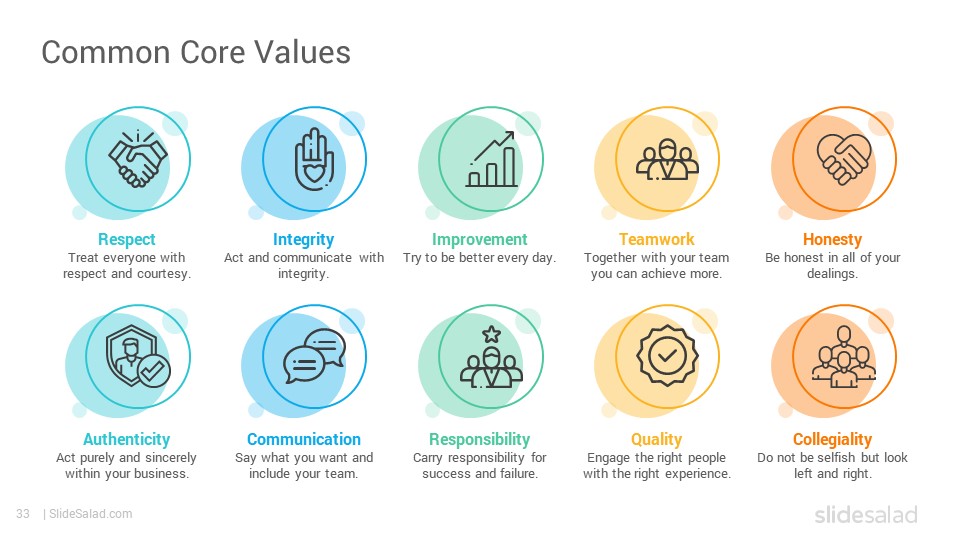 Common Core Values

Respect
Treat everyone with respect and courtesy.

Integrity
Act and communicate with integrity.

Improvement
Try to be better every day.

Teamwork
Together with your team you can achieve more.

Honesty
Be honest in all of your dealings.

Authenticity
Act purely and sincerely within your business.

Communication
Say what you want and include your team.

Responsibility
Carry responsibility for success and failure.

Quality
Engage the right people with the right experience.

Collegiality
Do not be selfish but look left and right.

33 | SlideSalad.com

slidesalad